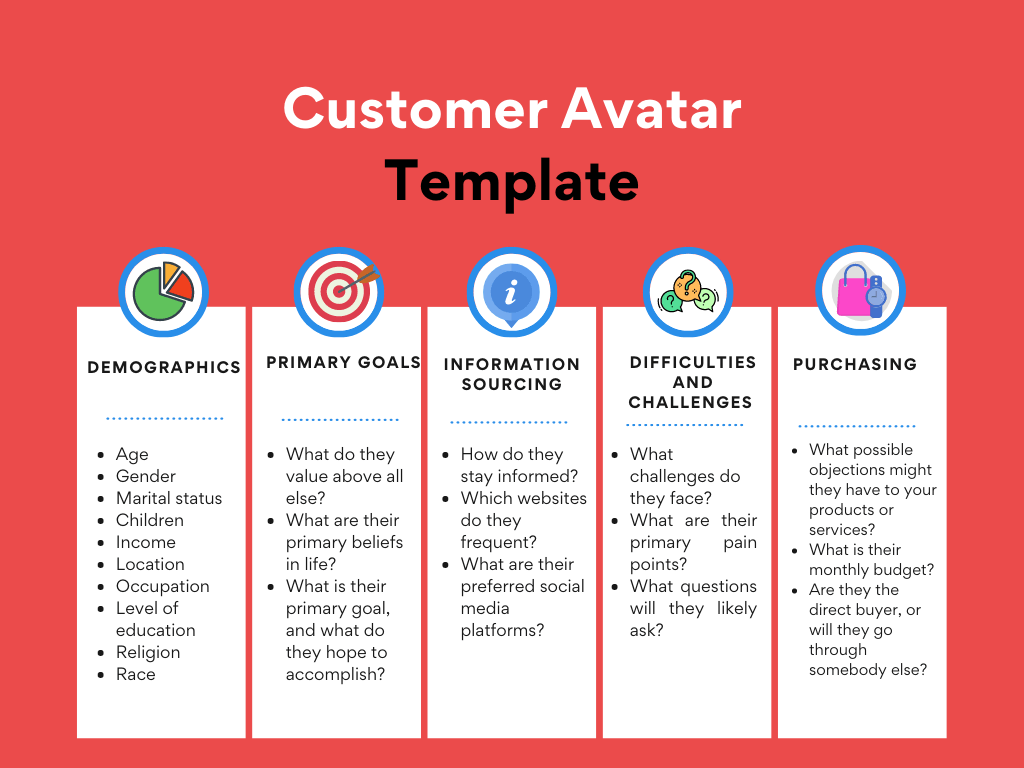 Customer Avatar Template

DEMOGRAPHICS

- Age
- Gender
- Marital status
- Children
- Income
- Location
- Occupation
- Level of education
- Religion
- Race

PRIMARY GOALS

- What do they value above all else?
- What are their primary beliefs in life?
- What is their primary goal, and what do they hope to accomplish?

INFORMATION SOURCING

- How do they stay informed?
- Which websites do they frequent?
- What are their preferred social media platforms?

DIFFICULTIES AND CHALLENGES

- What challenges do they face?
- What are their primary pain points?
- What questions will they likely ask?

PURCHASING

- What possible objections might they have to your products or services?
- What is their monthly budget?
- Are they the direct buyer, or will they go through somebody else?